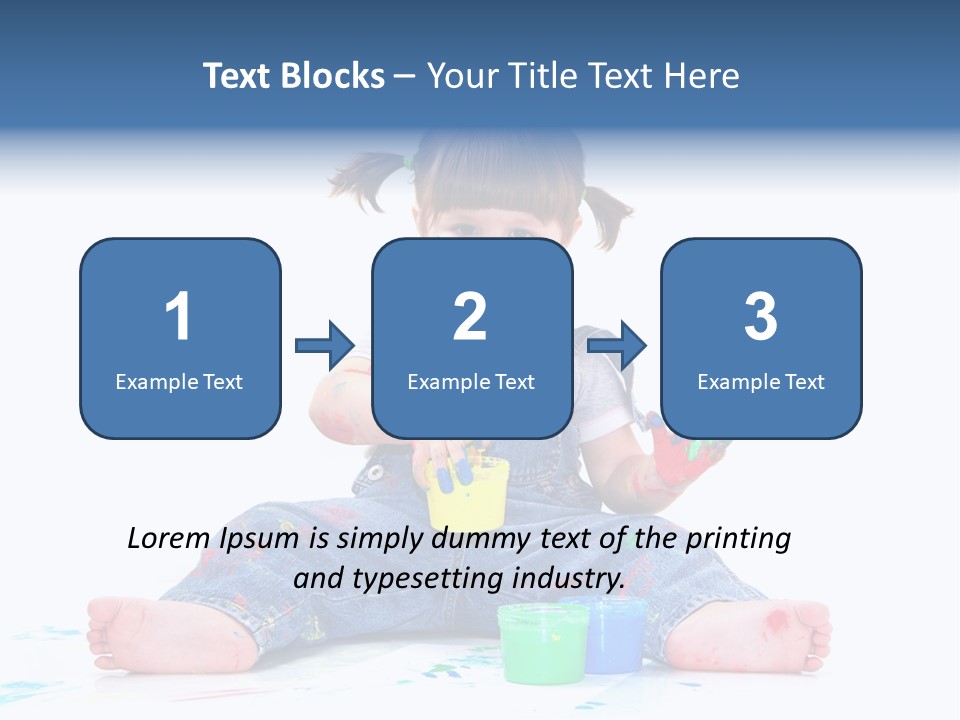 Text Blocks – Your Title Text Here

1
Example Text

2
Example Text

3
Example Text

Lorem Ipsum is simply dummy text of the printing and typesetting industry.